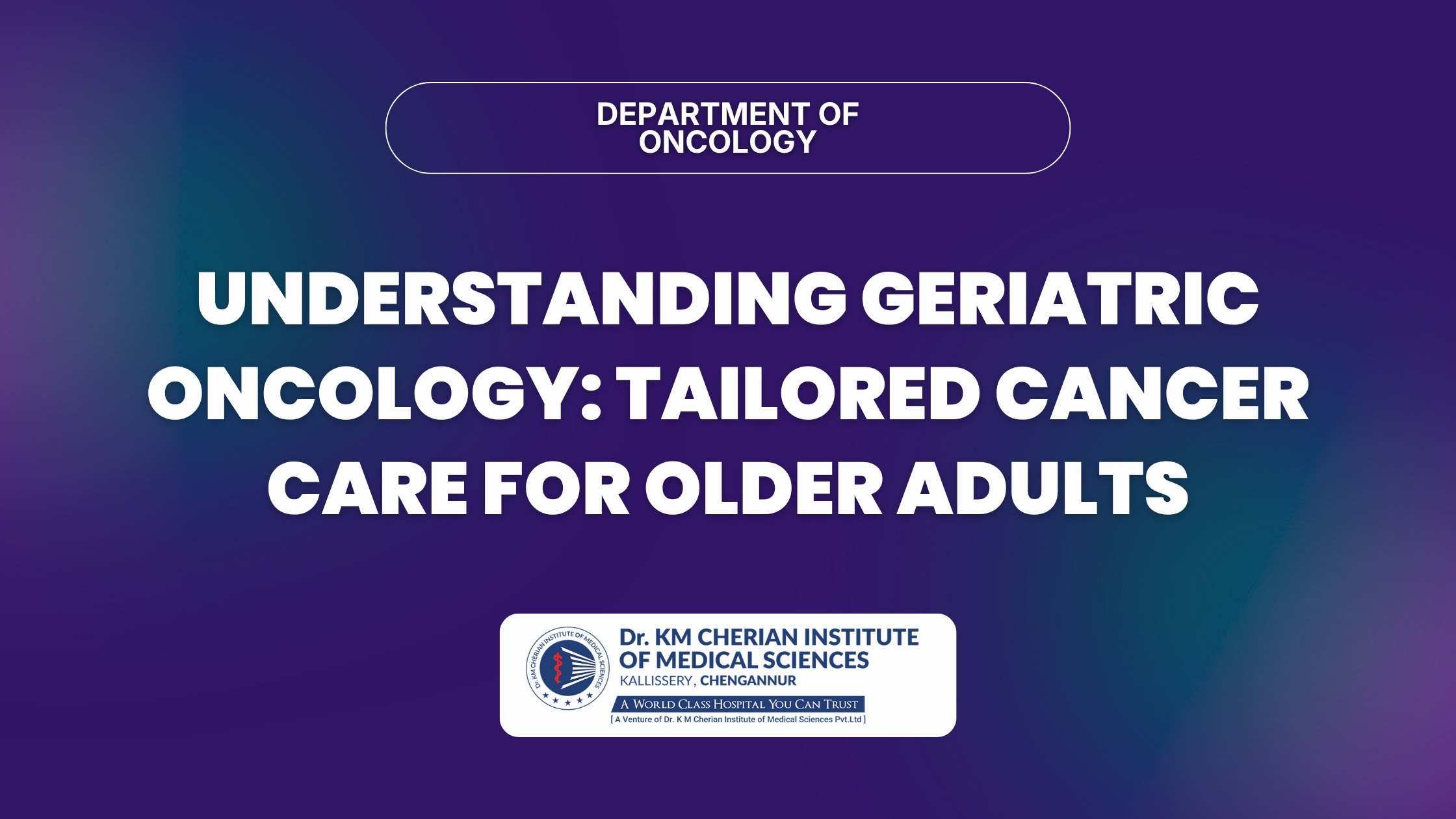 DEPARTMENT OF ONCOLOGY

UNDERSTANDING GERIATRIC ONCOLOGY: TAILORED CANCER CARE FOR OLDER ADULTS

Dr. KM CHERIAN INSTITUTE OF MEDICAL SCIENCES

Dr. KM CHERIAN INSTITUTE OF MEDICAL SCIENCES
KALLISSERY, CHENGANNUR
A WORLD CLASS HOSPITAL YOU CAN TRUST
[ A Venture of Dr. K M Cherian Institute of Medical Sciences Pvt.Ltd ]